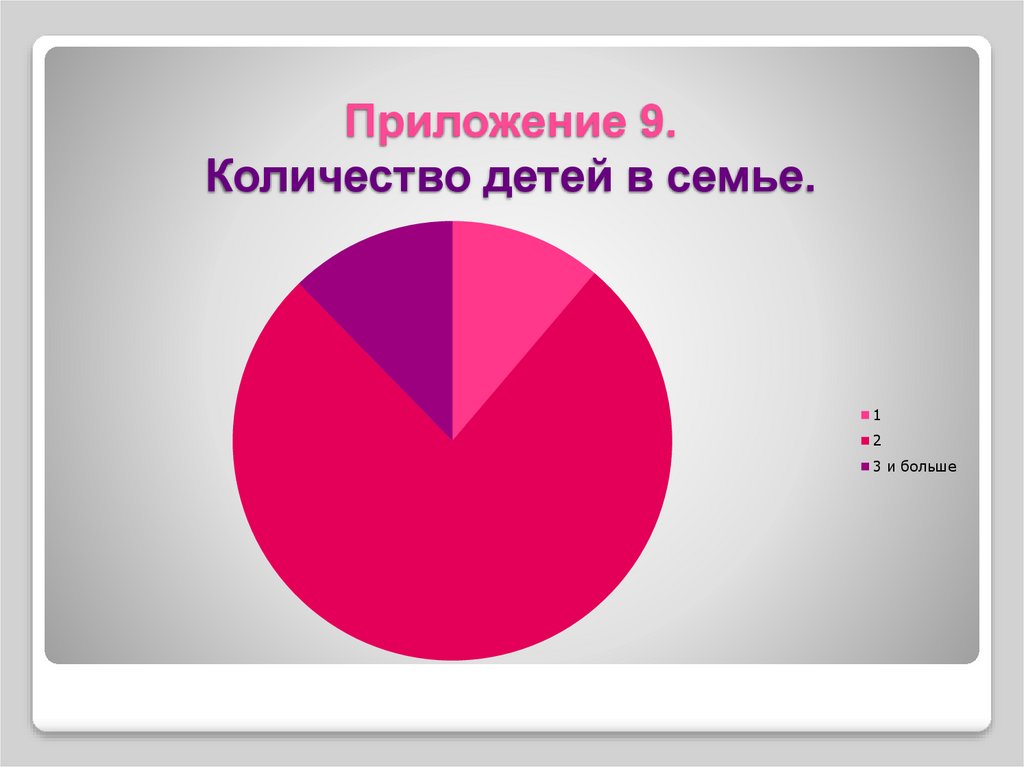 Приложение 9.
Количество детей в семье.

1
2
3 и больше